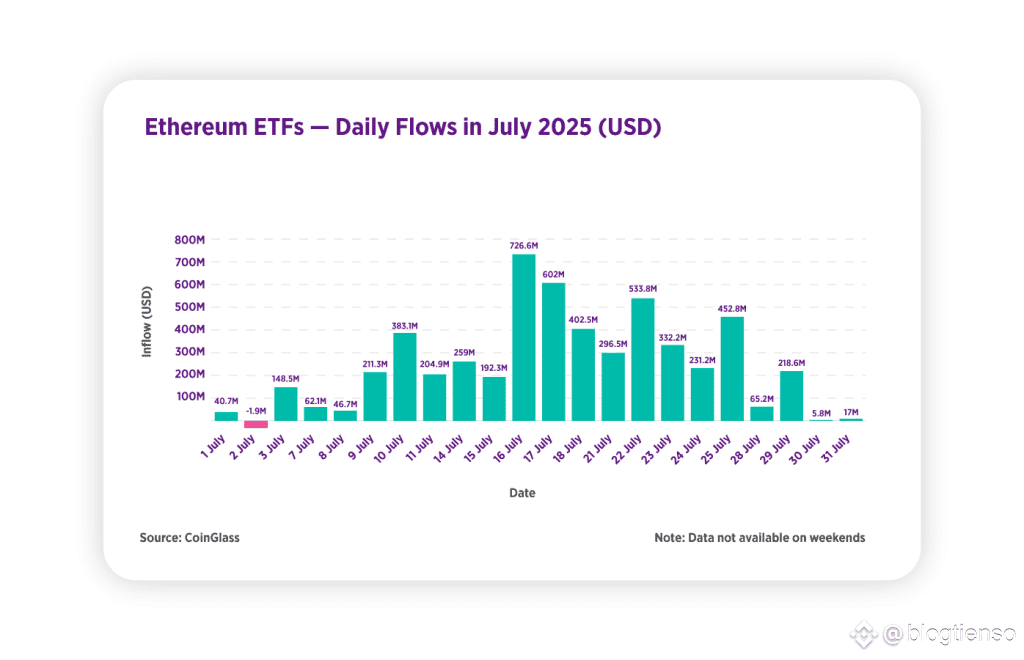 Ethereum ETFs — Daily Flows in July 2025 (USD)

Inflow (USD)

800M
700M
600M
500M
400M
300M
200M
100M

40.7M
-1.9M
148.5M
62.1M
46.7M
211.3M
383.1M
204.9M
259M
192.3M
726.6M
602M
402.5M
296.5M
533.8M
332.2M
231.2M
452.8M
65.2M
218.6M
5.8M
17M

1 July
2 July
3 July
7 July
8 July
9 July
10 July
11 July
14 July
15 July
16 July
17 July
18 July
21 July
22 July
23 July
24 July
25 July
28 July
29 July
30 July
31 July

Date

Source: CoinGlass

Note: Data not available on weekends

@blogtienso